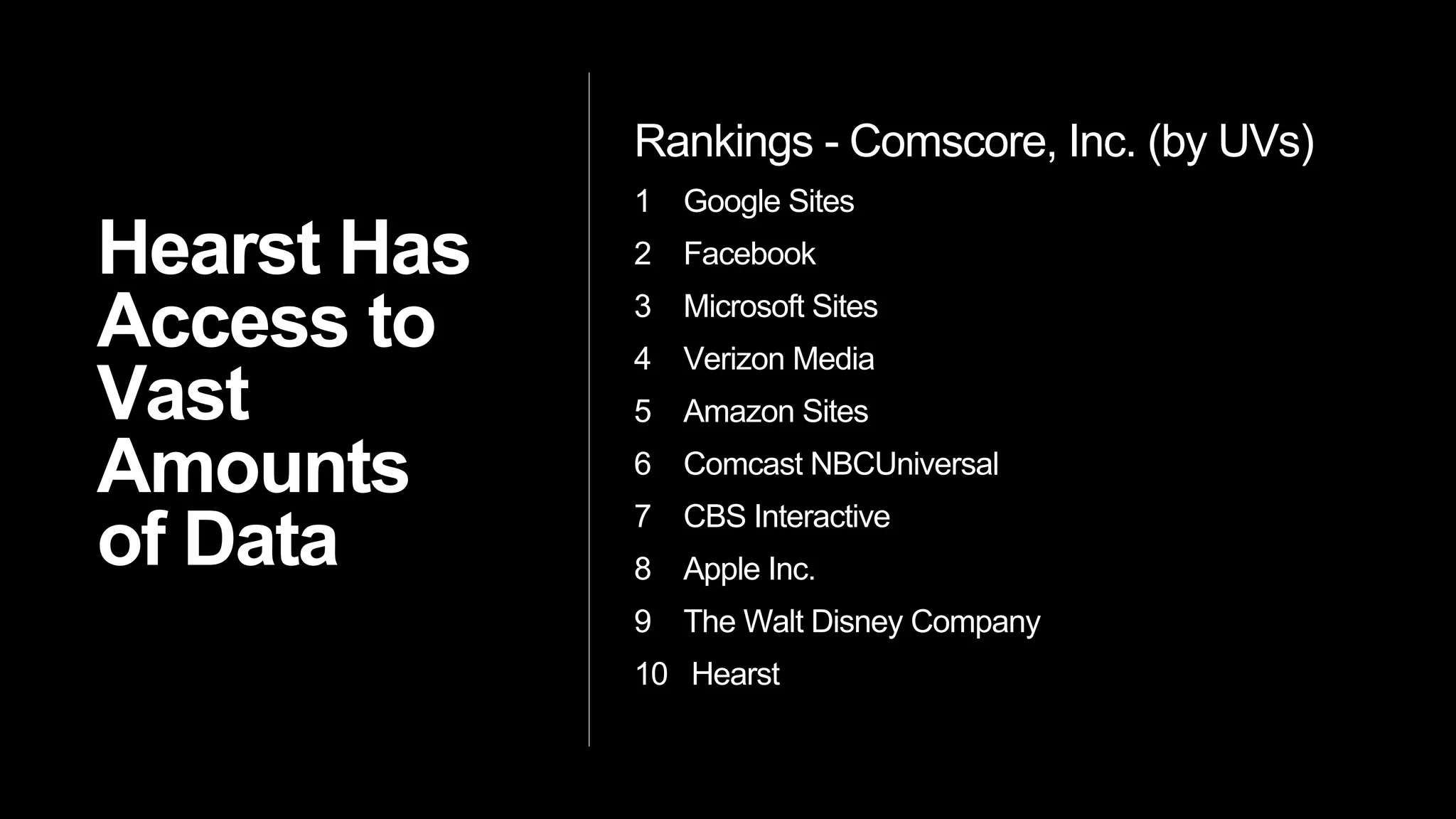 Hearst Has Access to Vast Amounts of Data

Rankings - Comscore, Inc. (by UVs)

1 Google Sites
2 Facebook
3 Microsoft Sites
4 Verizon Media
5 Amazon Sites
6 Comcast NBCUniversal
7 CBS Interactive
8 Apple Inc.
9 The Walt Disney Company
10 Hearst